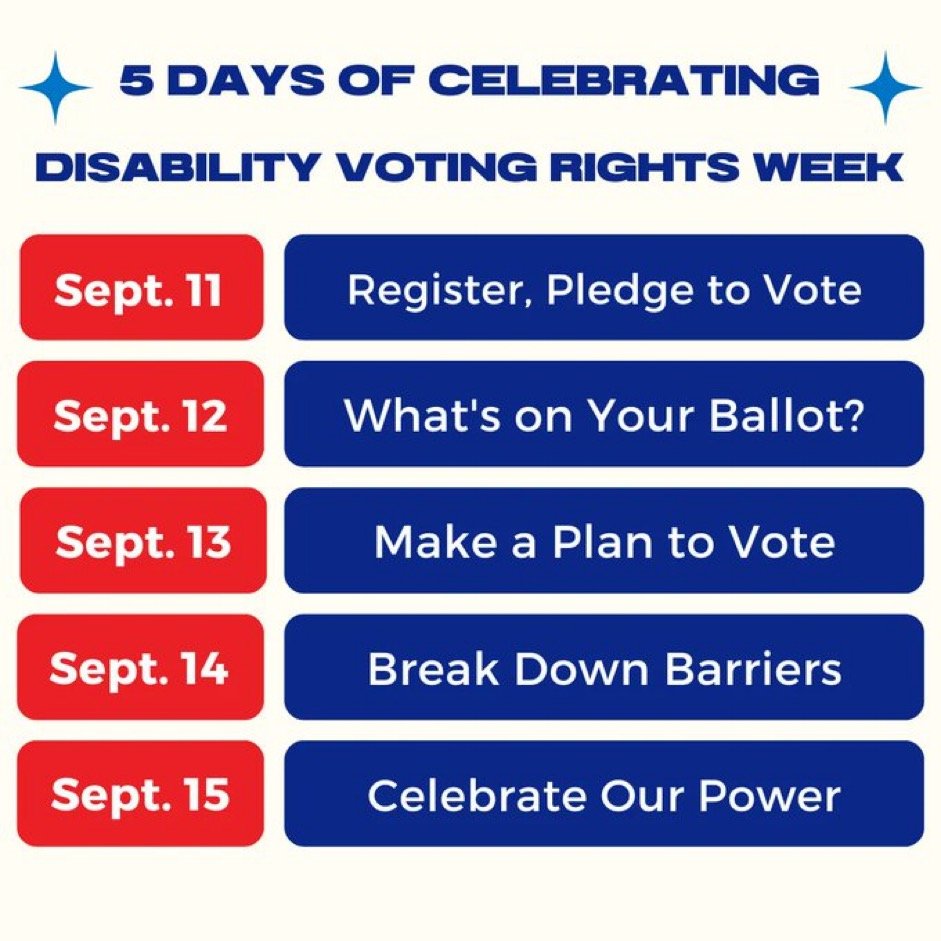 5 DAYS OF CELEBRATING

DISABILITY VOTING RIGHTS WEEK

Sept. 11 Register, Pledge to Vote

Sept. 12 What's on Your Ballot?

Sept. 13 Make a Plan to Vote

Sept. 14 Break Down Barriers

Sept. 15 Celebrate Our Power